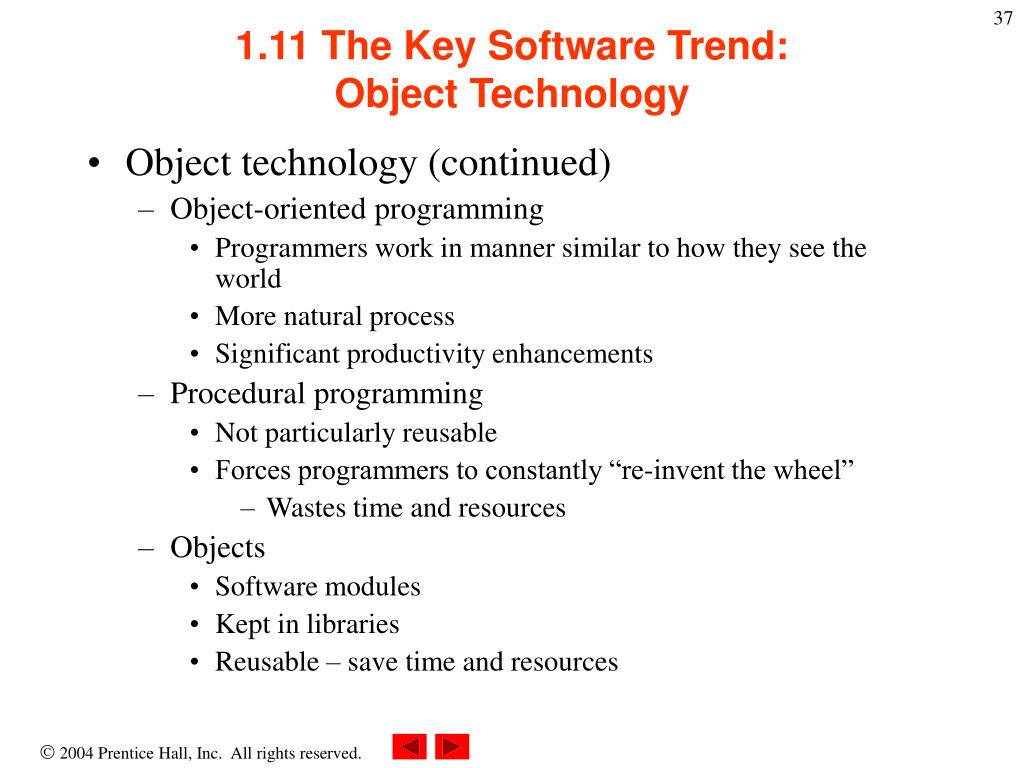 37

1.11 The Key Software Trend: Object Technology

• Object technology (continued)
– Object-oriented programming
• Programmers work in manner similar to how they see the world
• More natural process
• Significant productivity enhancements
– Procedural programming
• Not particularly reusable
• Forces programmers to constantly “re-invent the wheel”
– Wastes time and resources
– Objects
• Software modules
• Kept in libraries
• Reusable – save time and resources

© 2004 Prentice Hall, Inc. All rights reserved.